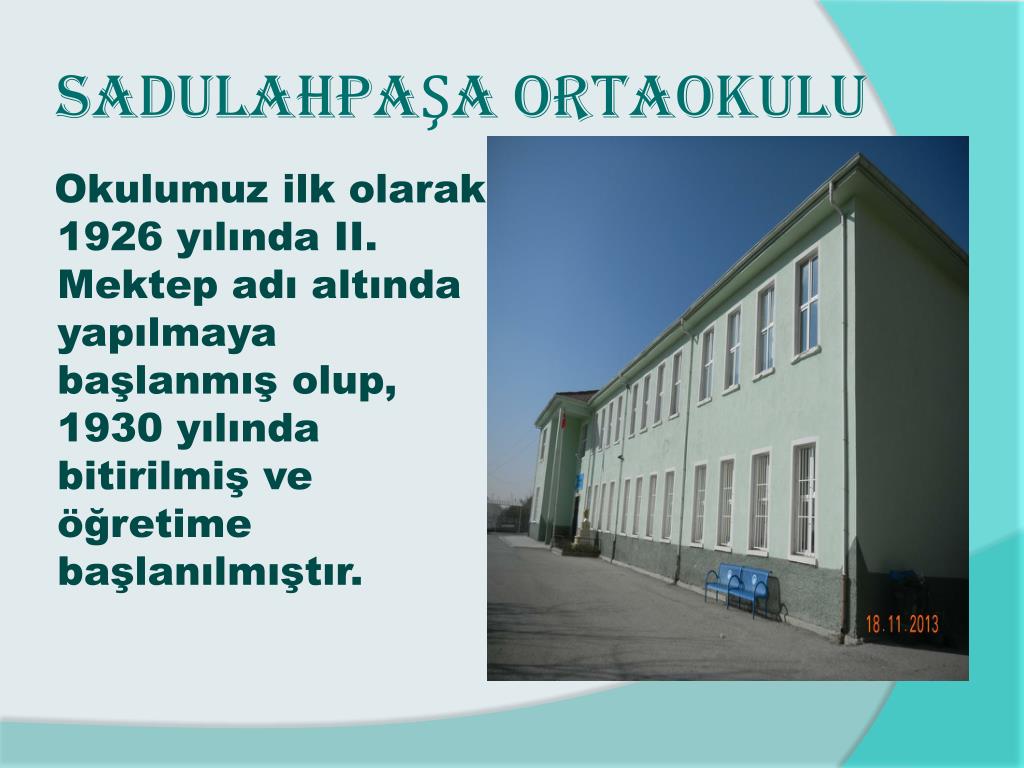 SADULAHPAŞA ORTAOKULU

Okulumuz ilk olarak 1926 yılında II. Mektep adı altında yapılmaya başlanmış olup, 1930 yılında bitirilmiş ve öğretime başlanılmıştır.

18.11.2013